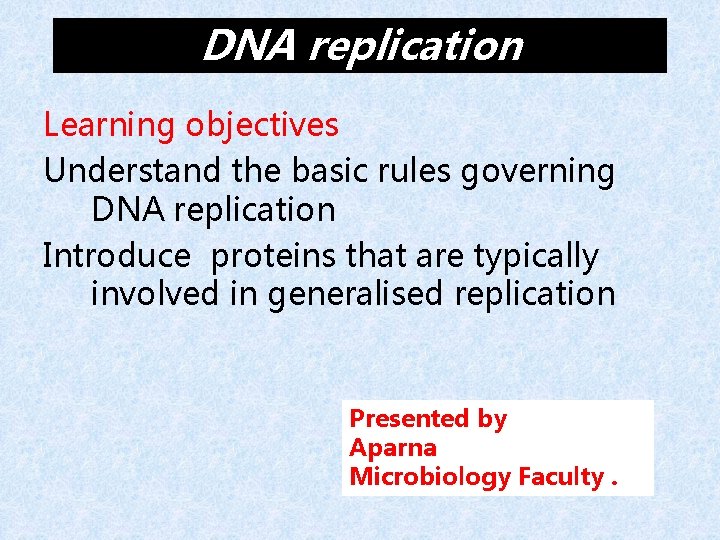 DNA replication

Learning objectives

Understand the basic rules governing DNA replication

Introduce  proteins that are typically involved in generalised replication

Presented by
Aparna
Microbiology Faculty .